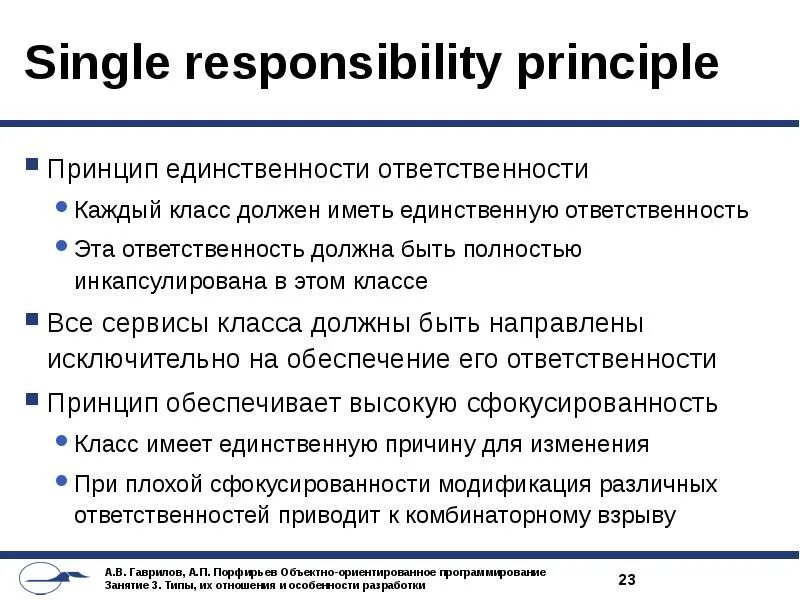 Single responsibility principle

Принцип единственности ответственности

Каждый класс должен иметь единственную ответственность

Эта ответственность должна быть полностью инкапсулирована в этом классе

Все сервисы класса должны быть направлены исключительно на обеспечение его ответственности

Принцип обеспечивает высокую сфокусированность

Класс имеет единственную причину для изменения

При плохой сфокусированности модификация различных ответственностей приводит к комбинаторному взрыву

А.В. Гаврилов, А.П. Порфирьев Объектно-ориентированное программирование
Занятие 3. Типы, их отношения и особенности разработки

23